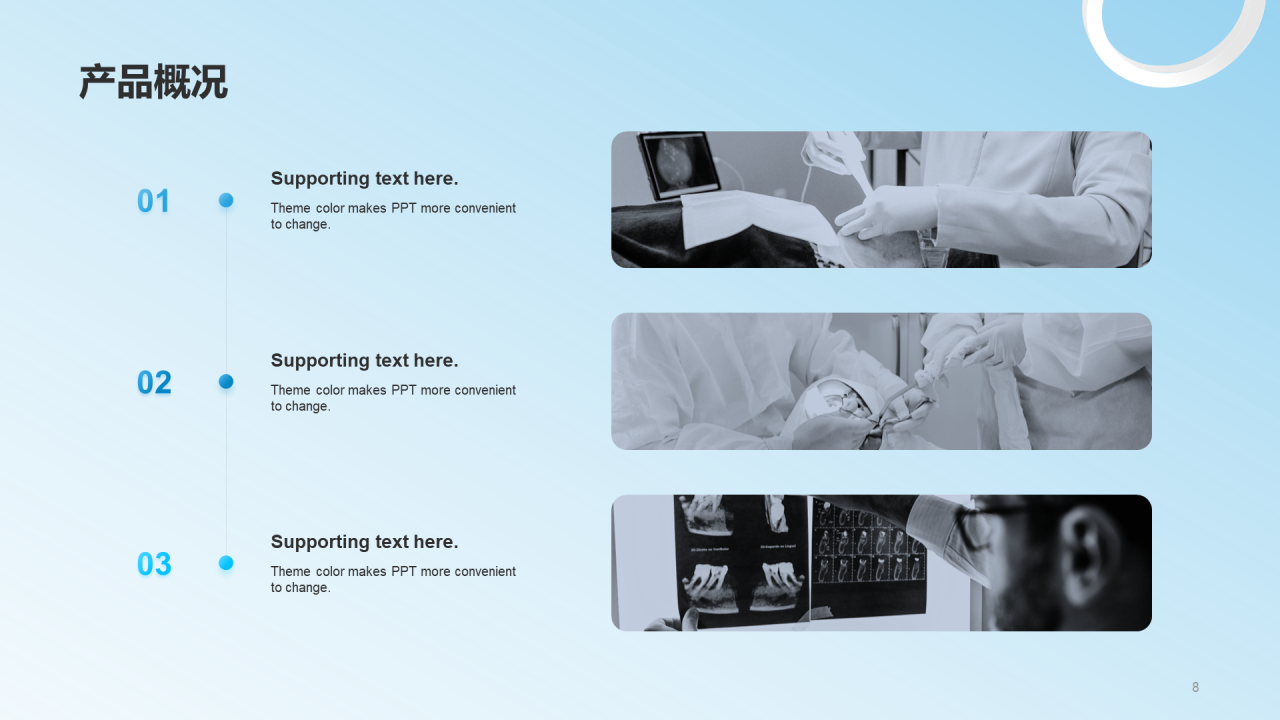 产品概况

01

Supporting text here.

Theme color makes PPT more convenient to change.

02

Supporting text here.

Theme color makes PPT more convenient to change.

03

Supporting text here.

Theme color makes PPT more convenient to change.

8